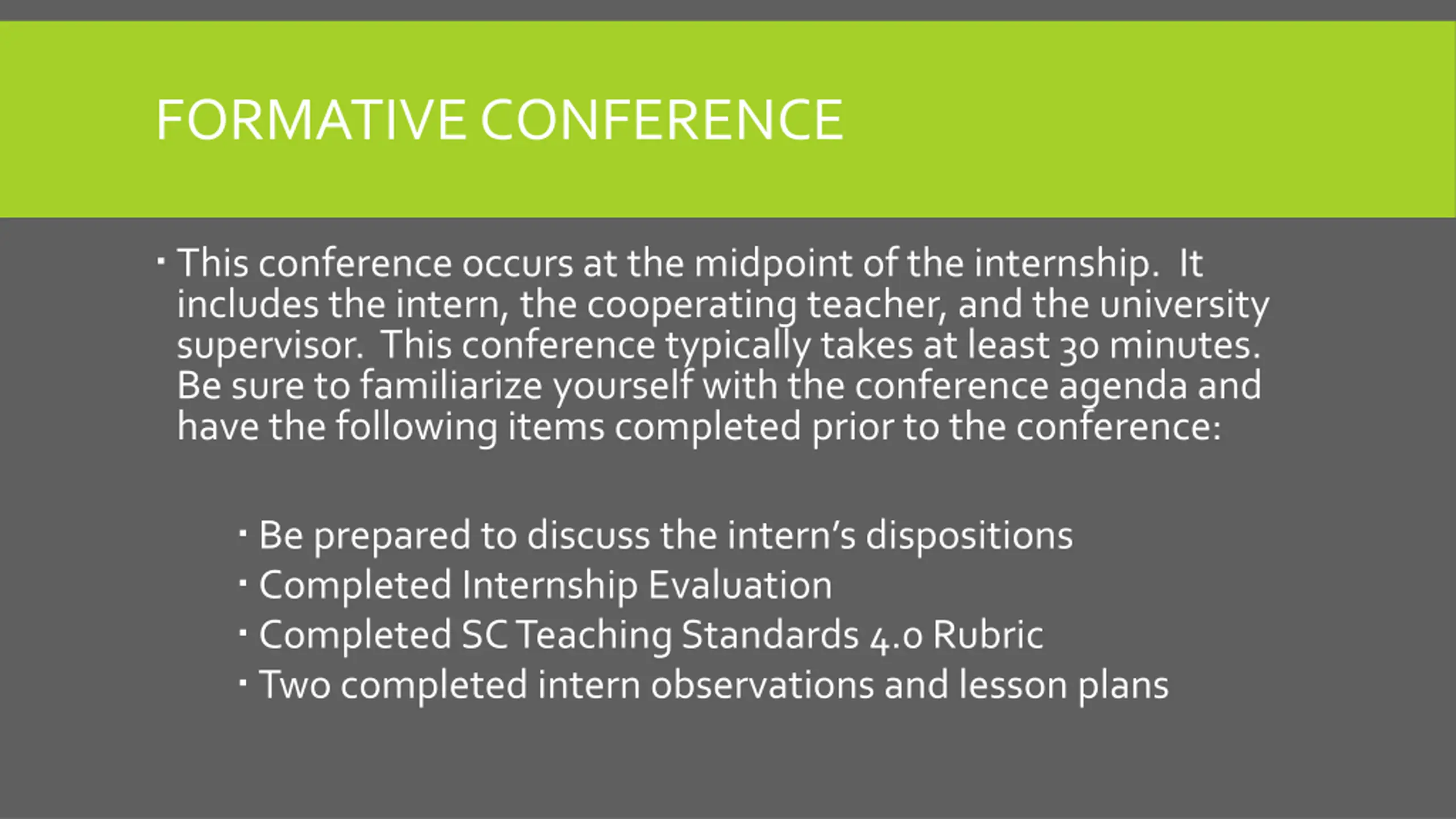 FORMATIVE CONFERENCE

▪ This conference occurs at the midpoint of the internship. It includes the intern, the cooperating teacher, and the university supervisor. This conference typically takes at least 30 minutes. Be sure to familiarize yourself with the conference agenda and have the following items completed prior to the conference:

▪ Be prepared to discuss the intern's dispositions
▪ Completed Internship Evaluation
▪ Completed SC Teaching Standards 4.0 Rubric
▪ Two completed intern observations and lesson plans